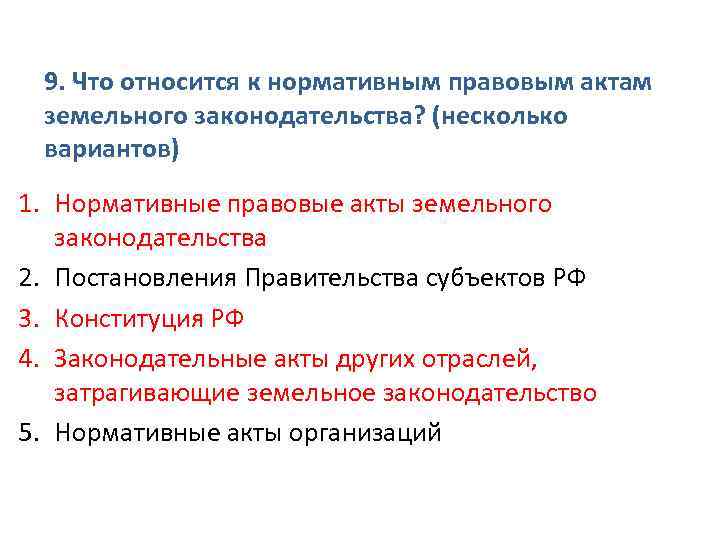 9. Что относится к нормативным правовым актам земельного законодательства? (несколько вариантов)

1. Нормативные правовые акты земельного законодательства
2. Постановления Правительства субъектов РФ
3. Конституция РФ
4. Законодательные акты других отраслей, затрагивающие земельное законодательство
5. Нормативные акты организаций